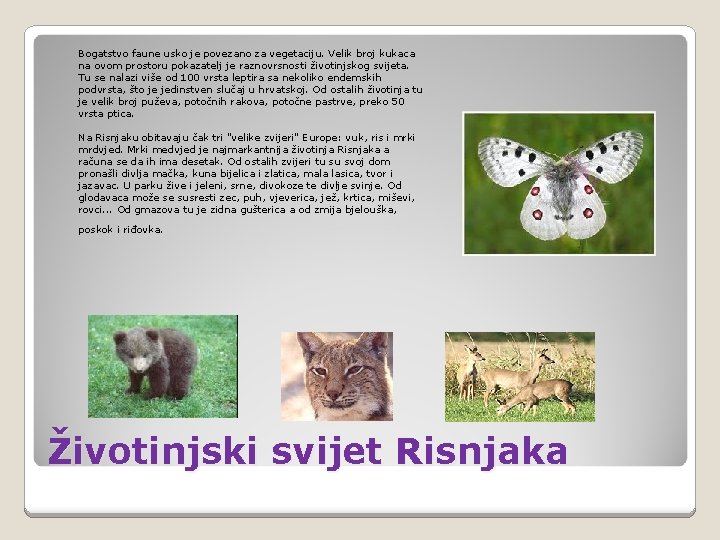 Bogatstvo faune usko je povezano za vegetaciju. Velik broj kukaca na ovom prostoru pokazatelj je raznovrsnosti životinjskog svijeta. Tu se nalazi više od 100 vrsta leptira sa nekoliko endemskih podvrsta, što je jedinstven slučaj u hrvatskoj. Od ostalih životinja tu je velik broj puževa, potočnih rakova, potočne pastrve, preko 50 vrsta ptica.

Na Risnjaku obitavaju čak tri "velike zvijeri" Europe: vuk, ris i mrki mrdvjed. Mrki medvjed je najmarkantnija životinja Risnjaka a računa se da ih ima desetak. Od ostalih zvijeri tu su svoj dom pronašli divlja mačka, kuna bijelica i zlatica, mala lasica, tvor i jazavac. U parku žive i jeleni, srne, divokoze te divlje svinje. Od glodavaca može se susresti zec, puh, vjeverica, jež, krtica, miševi, rovci... Od gmazova tu je zidna gušterica a od zmija bjelouška,

poskok i riđovka.

Životinjski svijet Risnjaka